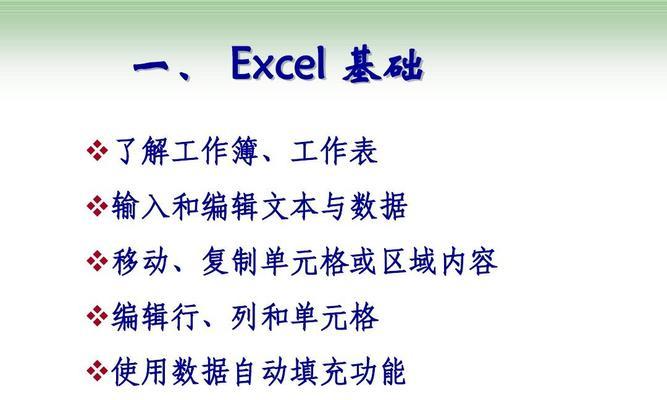 一、 Excel 基础

❖了解工作簿、工作表

❖输入和编辑文本与数据

❖移动、复制单元格或区域内容

❖编辑行、列和单元格

❖使用数据自动填充功能